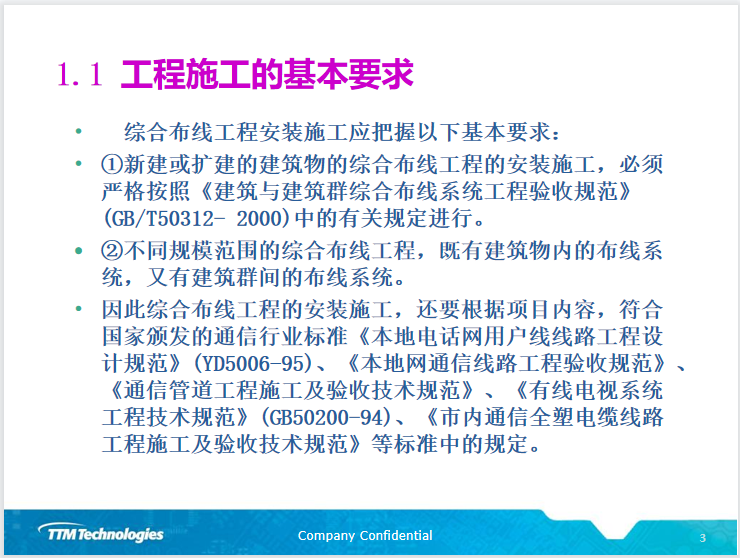 1.1 工程施工的基本要求

• 综合布线工程安装施工应把握以下基本要求：

• ①新建或扩建的建筑物的综合布线工程的安装施工，必须严格按照《建筑与建筑群综合布线系统工程验收规范》(GB/T50312- 2000)中的有关规定进行。

• ②不同规模范围的综合布线工程，既有建筑物内的布线系统，又有建筑群间的布线系统。

• 因此综合布线工程的安装施工，还要根据项目内容，符合国家颁发的通信行业标准《本地电话网用户线线路工程设计规范》(YD5006-95)、《本地网通信线路工程验收规范》、《通信管道工程施工及验收技术规范》、《有线电视系统工程技术规范》(GB50200-94)、《市内通信全塑电缆线路工程施工及验收技术规范》等标准中的规定。

TTM Technologies

Company Confidential

3